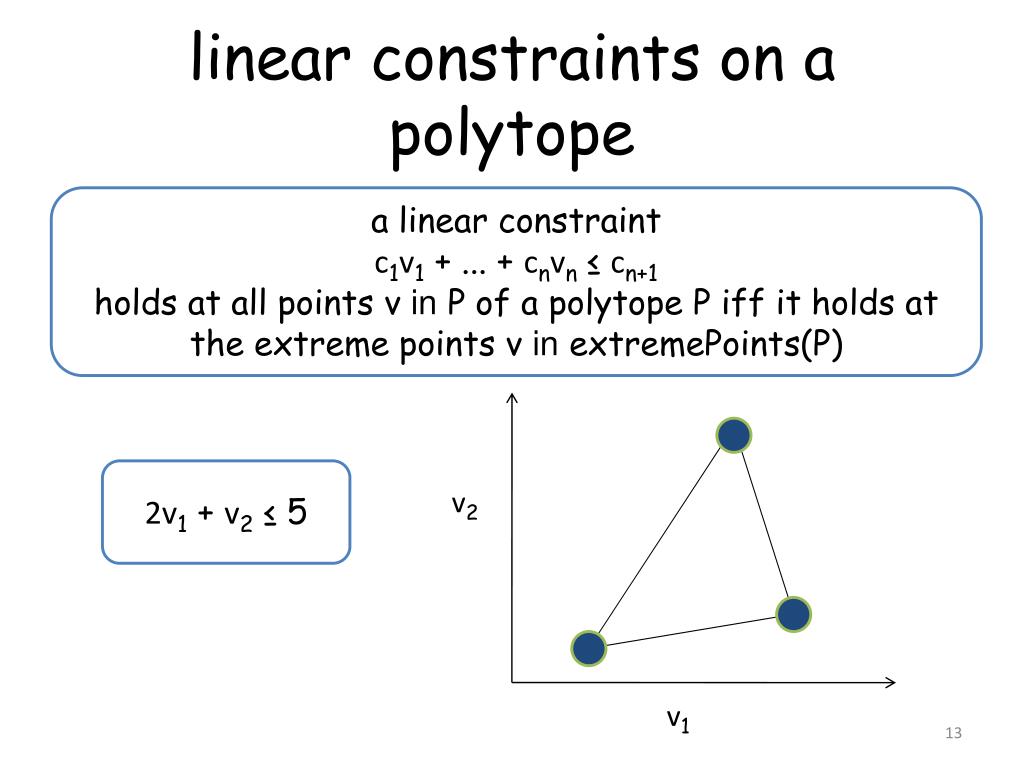 linear constraints on a polytope

a linear constraint
$c_1v_1 + ... + c_nv_n \leq c_{n+1}$
holds at all points v in P of a polytope P iff it holds at the extreme points v in extremePoints(P)

$2v_1 + v_2 \leq 5$

$v_2$

$v_1$

13